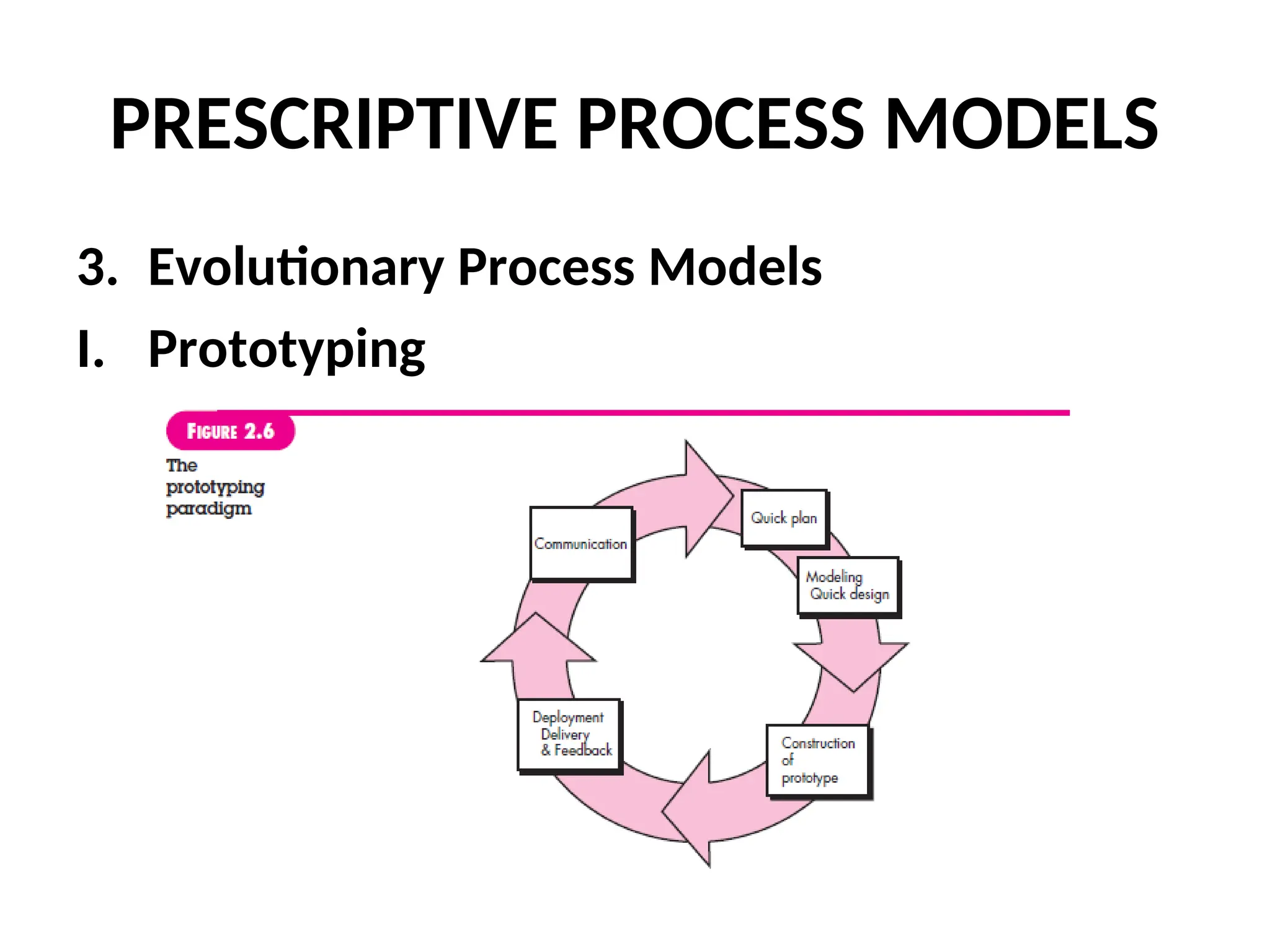 PRESCRIPTIVE PROCESS MODELS

3. Evolutionary Process Models

I. Prototyping

FIGURE 2.6

The prototyping paradigm

Communication

Quick plan

Modeling
Quick design

Construction
of
prototype

Deployment
Delivery
& Feedback